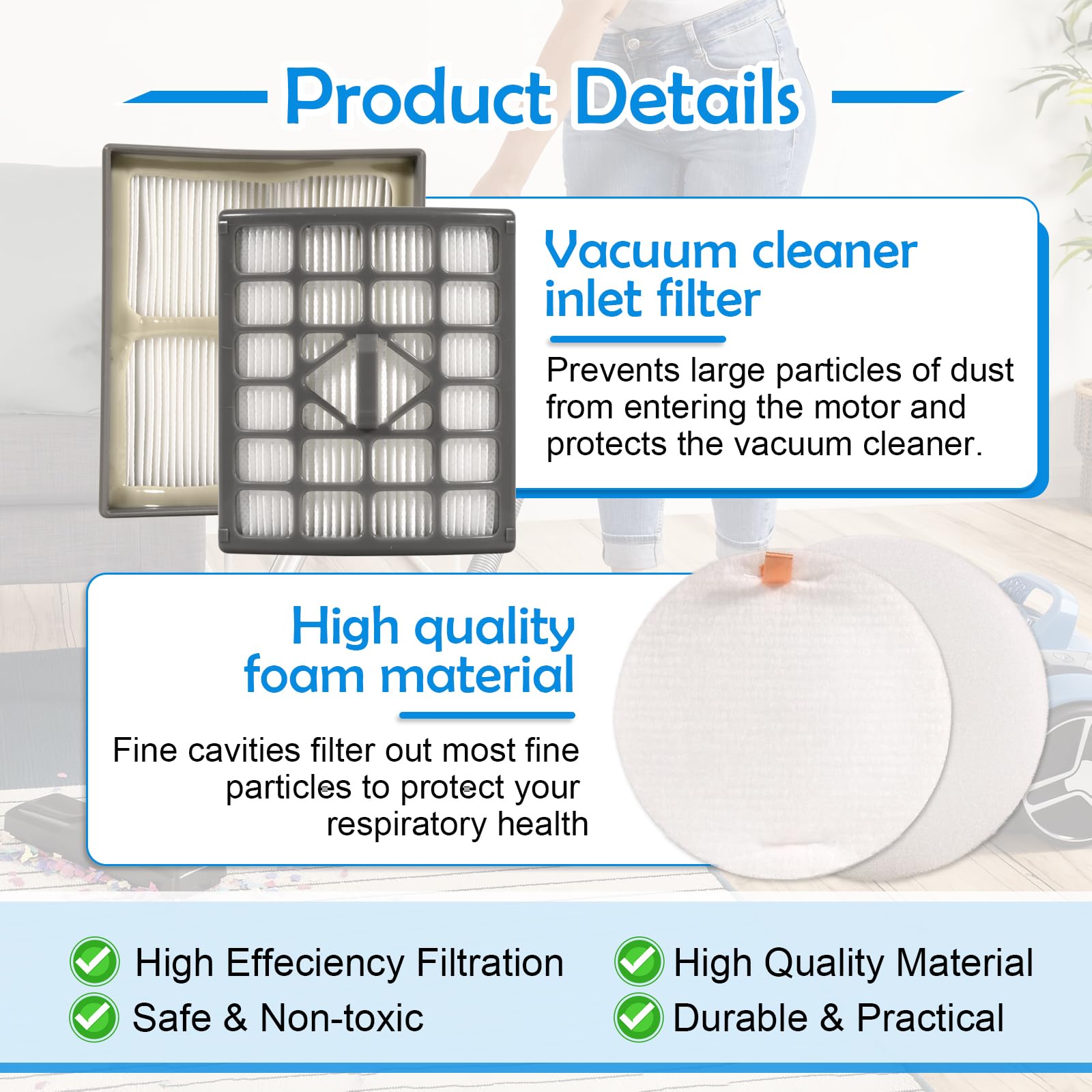 Product Details

Vacuum cleaner inlet filter

Prevents large particles of dust from entering the motor and protects the vacuum cleaner.

High quality foam material

Fine cavities filter out most fine particles to protect your respiratory health

High Effeciency Filtration

Safe & Non-toxic

High Quality Material

Durable & Practical